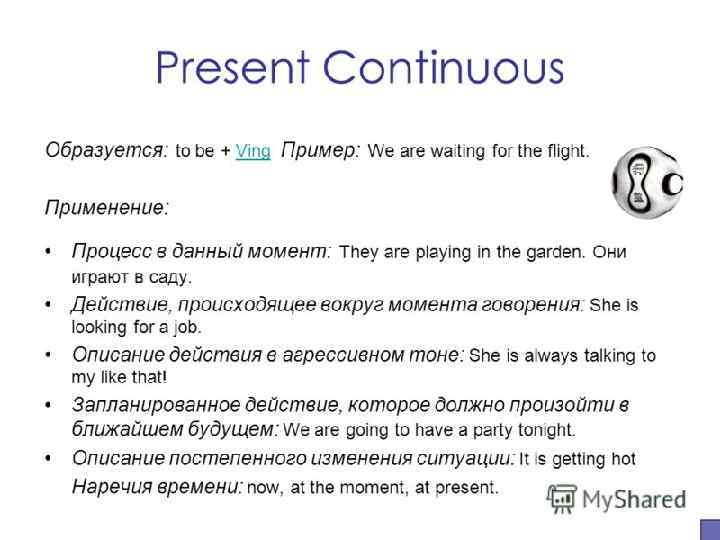 Present Continuous

Образуется: to be + Ving Пример: We are waiting for the flight.

Применение:

• Процесс в данный момент: They are playing in the garden. Они играют в саду.
• Действие, происходящее вокруг момента говорения: She is looking for a job.
• Описание действия в агрессивном тоне: She is always talking to my like that!
• Запланированное действие, которое должно произойти в ближайшем будущем: We are going to have a party tonight.
• Описание постепенного изменения ситуации: It is getting hot

Наречия времени: now, at the moment, at present.

MyShared